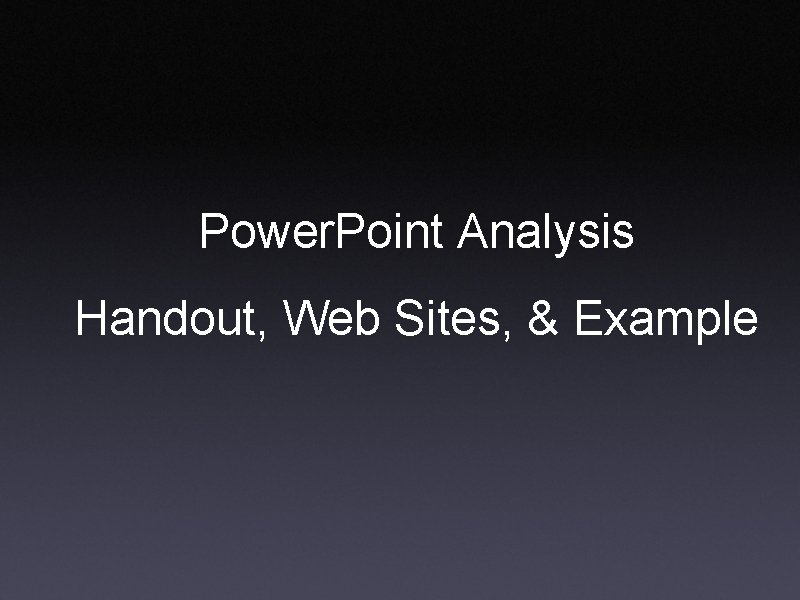 PowerPoint Analysis

Handout, Web Sites, & Example